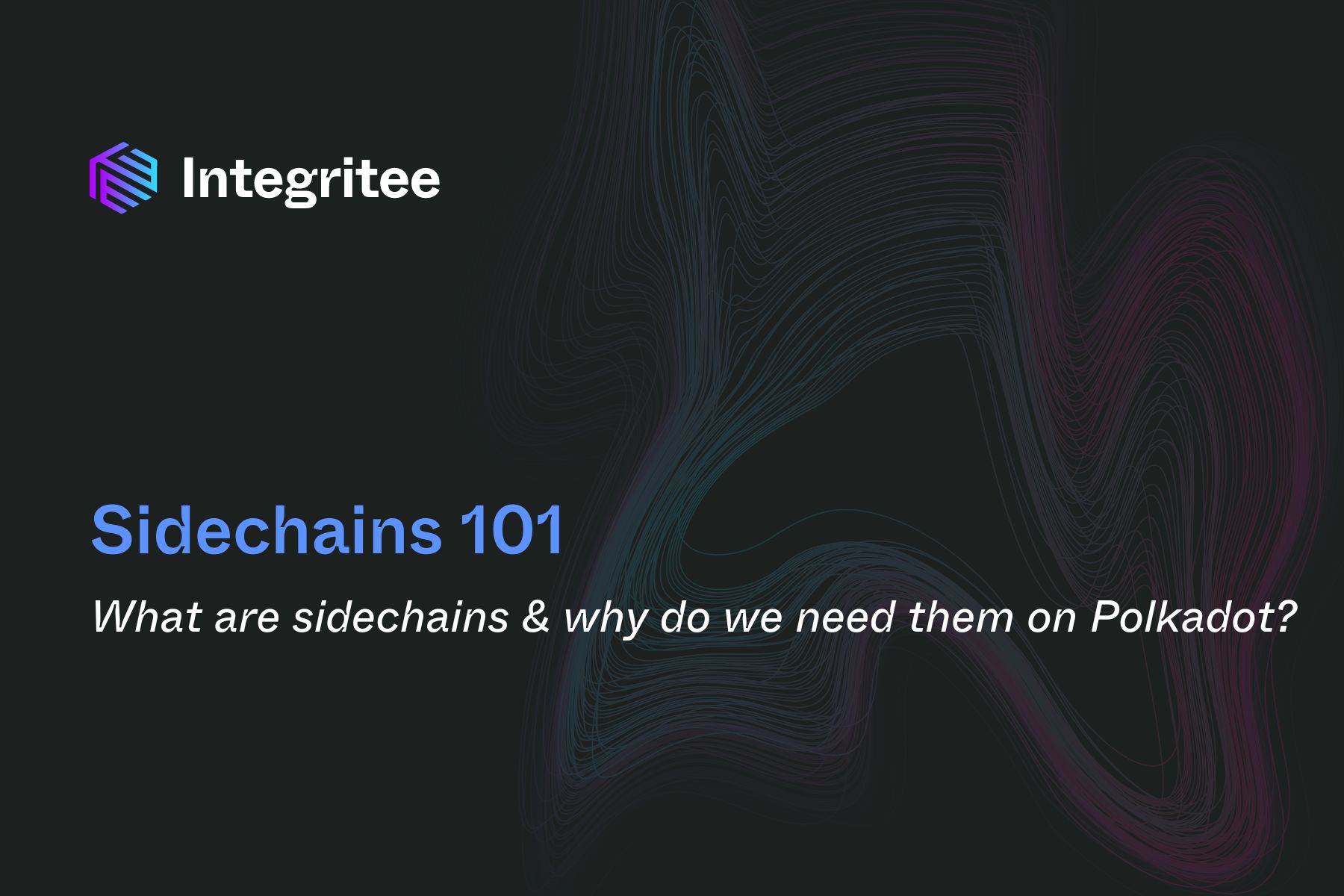 Integritee

Sidechains 101

What are sidechains & why do we need them on Polkadot?